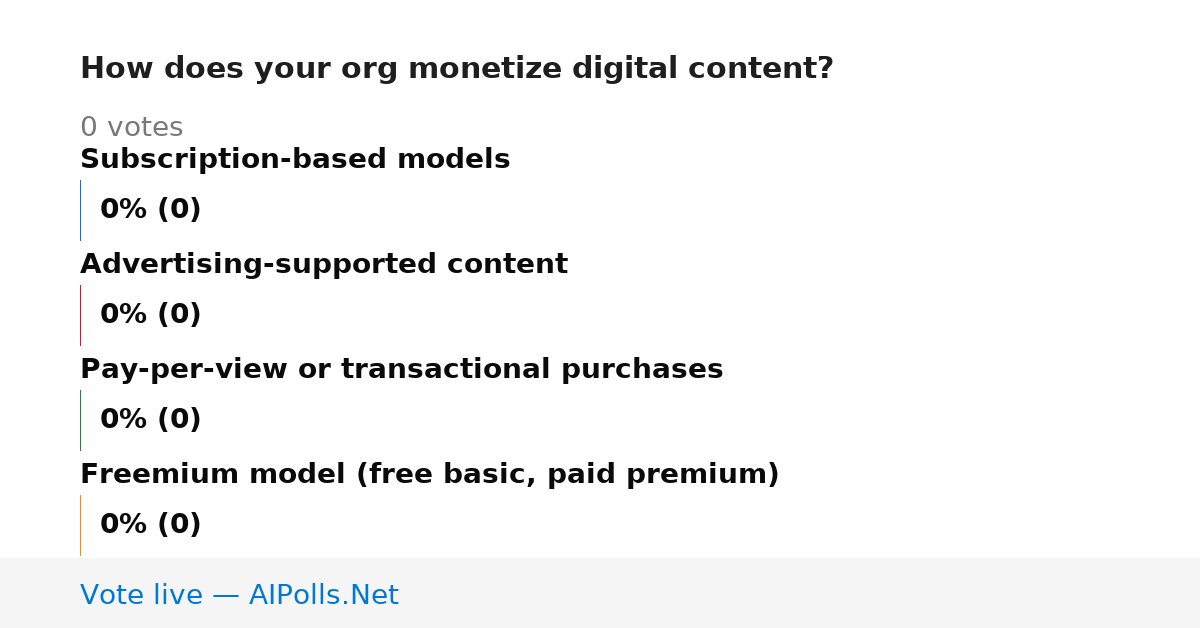 How does your org monetize digital content?

0 votes

Subscription-based models

0% (0)

Advertising-supported content

0% (0)

Pay-per-view or transactional purchases

0% (0)

Freemium model (free basic, paid premium)

0% (0)

Vote live — AIPolls.Net